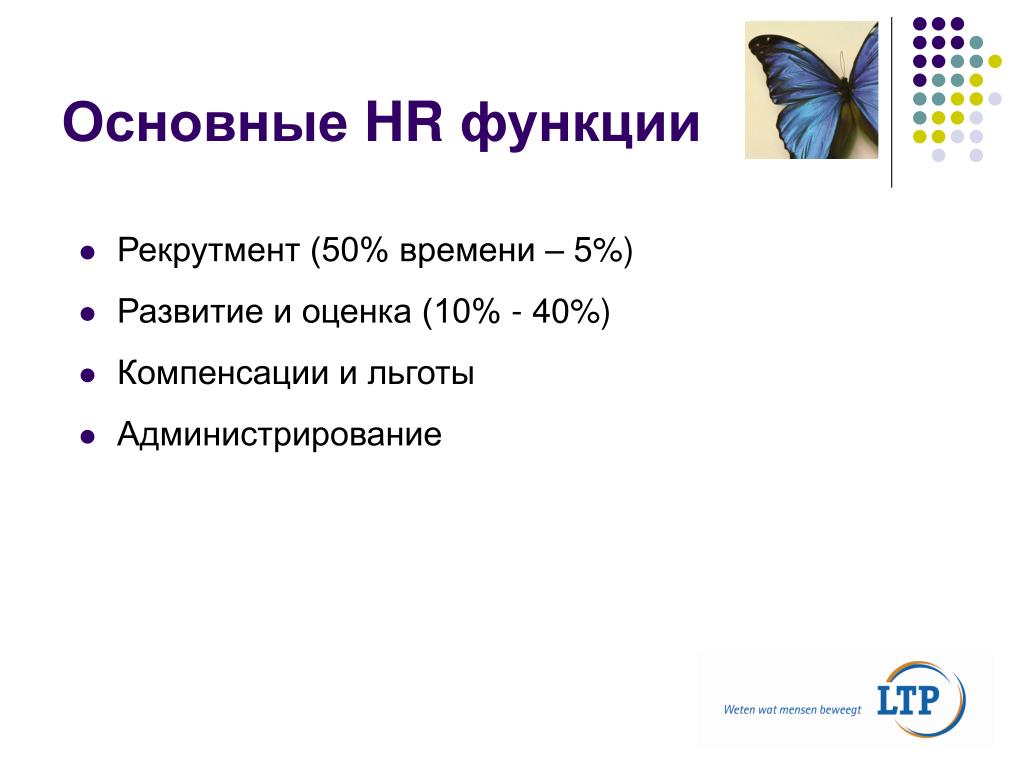 Основные HR функции

- Рекрутмент (50% времени – 5%)
- Развитие и оценка (10% - 40%)
- Компенсации и льготы
- Администрирование

Weten wat mensen beweegt LTP